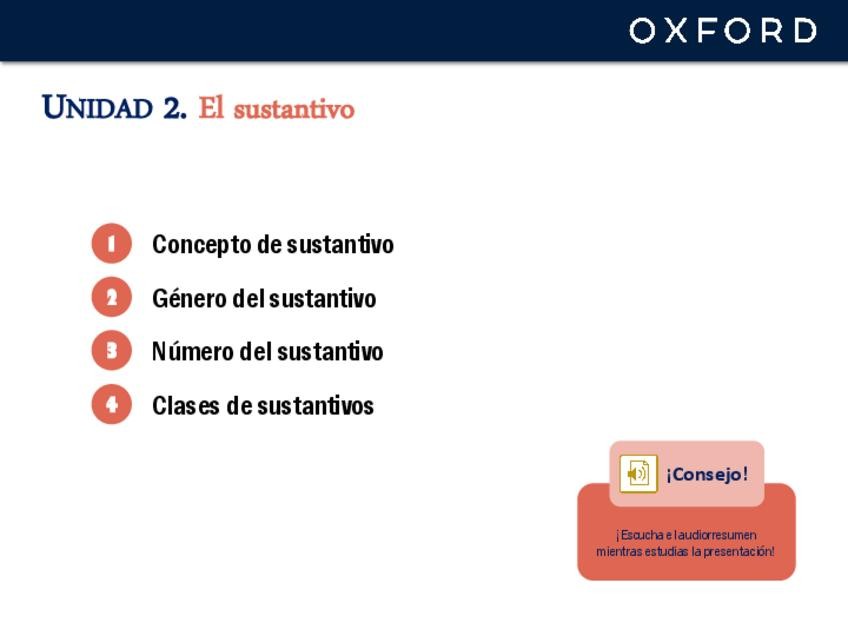 OXFORD

UNIDAD 2. El sustantivo

1 Concepto de sustantivo
2 Género del sustantivo
3 Número del sustantivo
4 Clases de sustantivos

¡Consejo!

¡Escucha el audiorresumen mientras estudias la presentación!